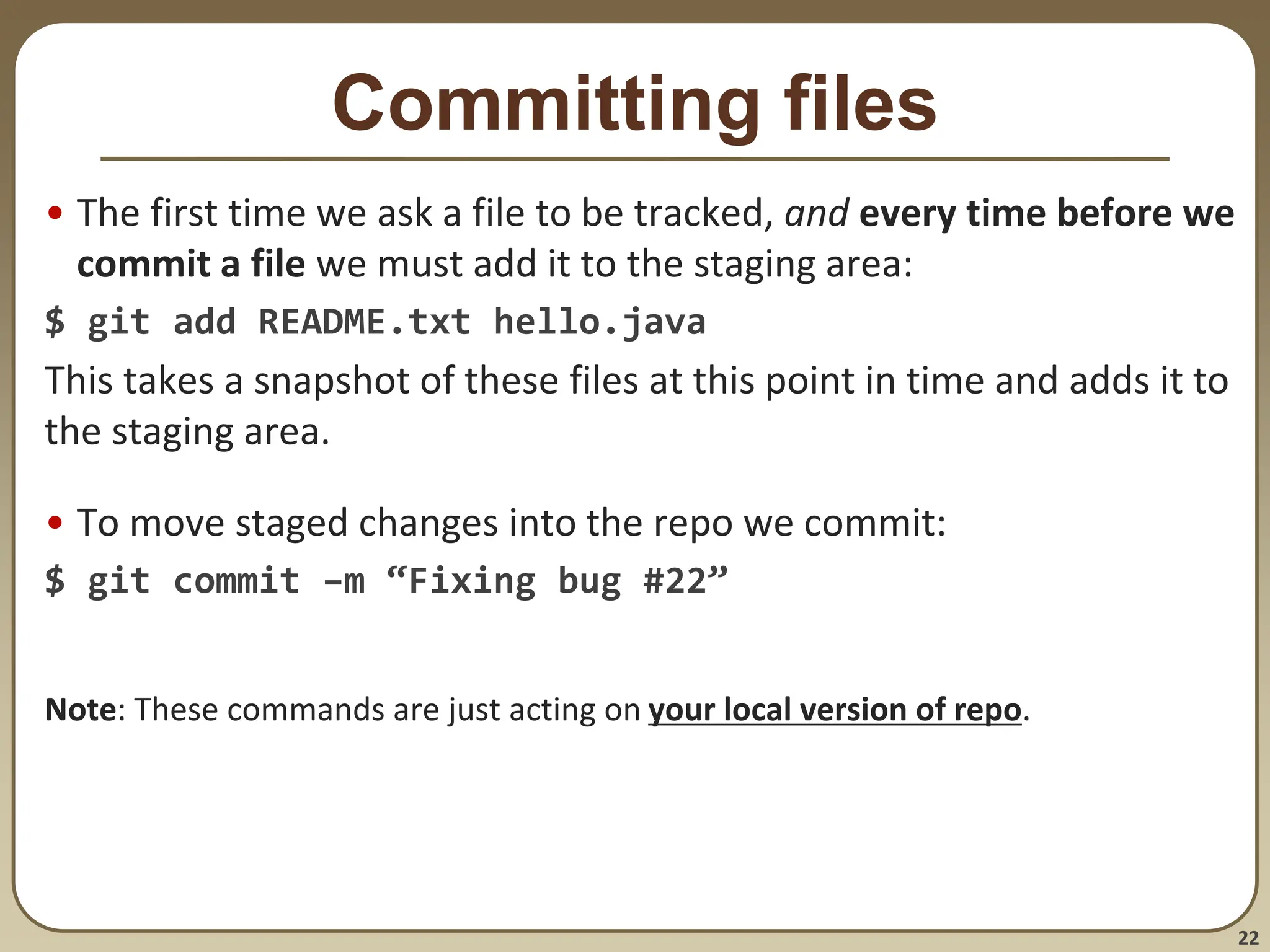 Committing files

• The first time we ask a file to be tracked, and every time before we commit a file we must add it to the staging area:

$ git add README.txt hello.java

This takes a snapshot of these files at this point in time and adds it to the staging area.

• To move staged changes into the repo we commit:

$ git commit –m “Fixing bug #22”

Note: These commands are just acting on your local version of repo.

22